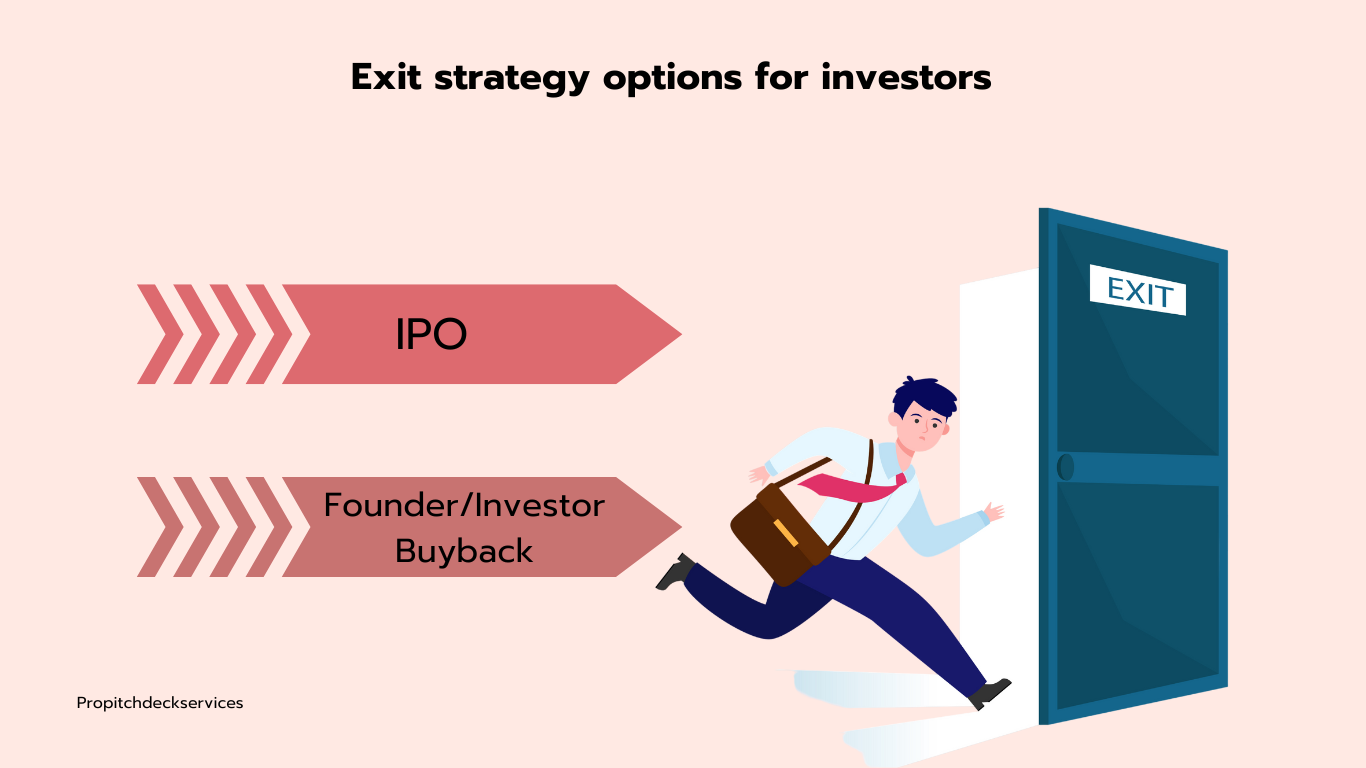 Exit strategy options for investors

IPO

Founder/Investor Buyback

EXIT

Propitchdeckservices